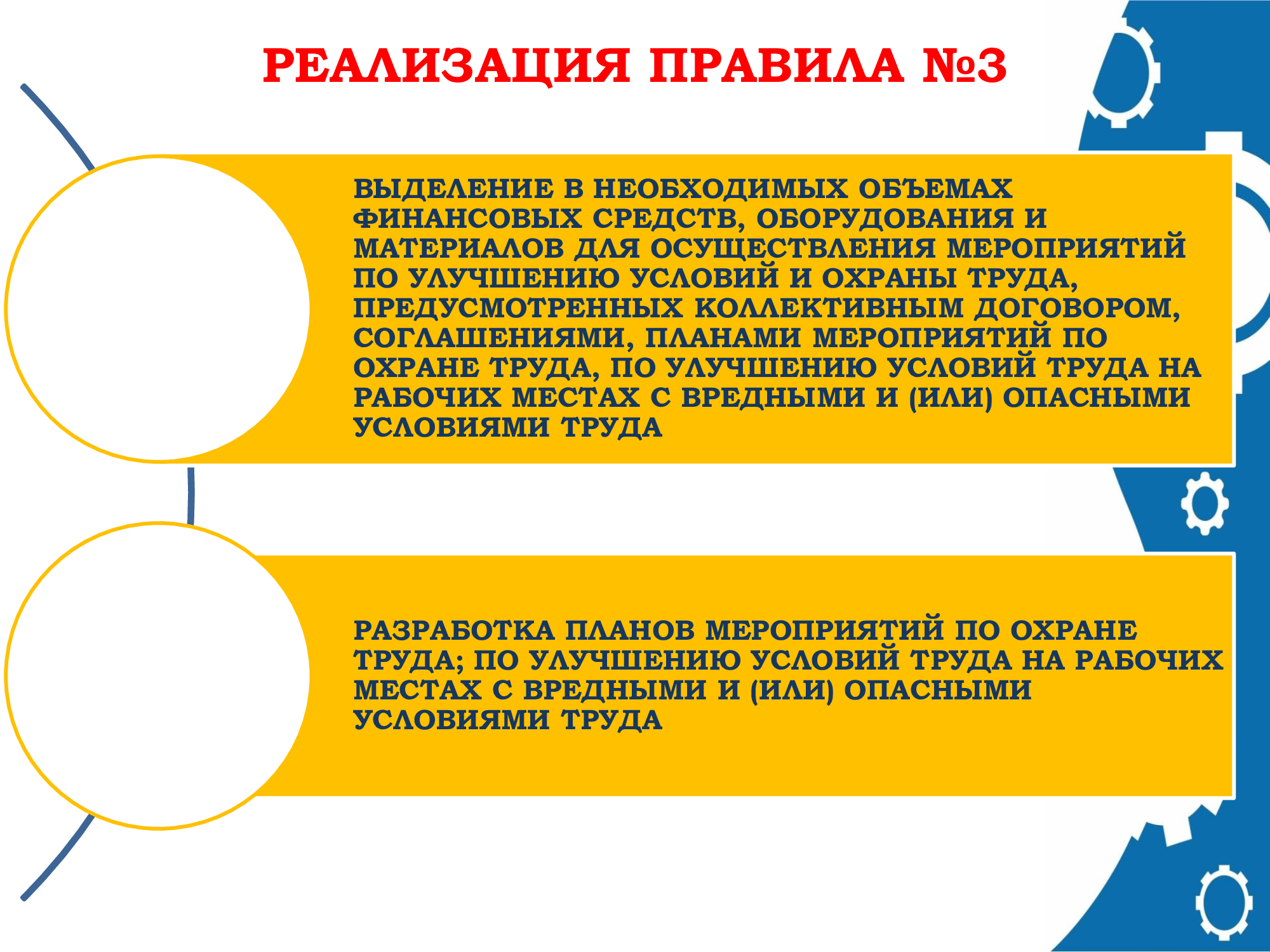 РЕАЛИЗАЦИЯ ПРАВИЛА №3

ВЫДЕЛЕНИЕ В НЕОБХОДИМЫХ ОБЪЕМАХ ФИНАНСОВЫХ СРЕДСТВ, ОБОРУДОВАНИЯ И МАТЕРИАЛОВ ДЛЯ ОСУЩЕСТВЛЕНИЯ МЕРОПРИЯТИЙ ПО УЛУЧШЕНИЮ УСЛОВИЙ И ОХРАНЫ ТРУДА, ПРЕДУСМОТРЕННЫХ КОЛЛЕКТИВНЫМ ДОГОВОРОМ, СОГЛАШЕНИЯМИ, ПЛАНАМИ МЕРОПРИЯТИЙ ПО ОХРАНЕ ТРУДА, ПО УЛУЧШЕНИЮ УСЛОВИЙ ТРУДА НА РАБОЧИХ МЕСТАХ С ВРЕДНЫМИ И (ИЛИ) ОПАСНЫМИ УСЛОВИЯМИ ТРУДА

РАЗРАБОТКА ПЛАНОВ МЕРОПРИЯТИЙ ПО ОХРАНЕ ТРУДА; ПО УЛУЧШЕНИЮ УСЛОВИЙ ТРУДА НА РАБОЧИХ МЕСТАХ С ВРЕДНЫМИ И (ИЛИ) ОПАСНЫМИ УСЛОВИЯМИ ТРУДА